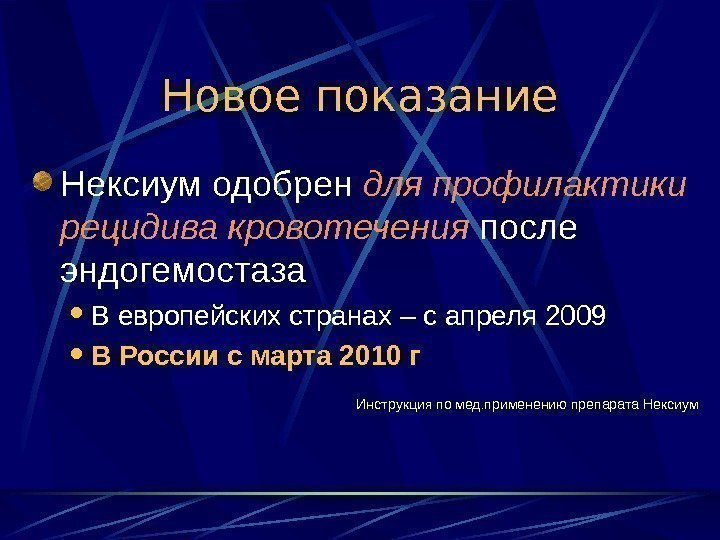 Новое показание

Нексиум одобрен для профилактики рецидива кровотечения после эндогемостаза

В европейских странах – с апреля 2009

В России с марта 2010 г

Инструкция по мед.применению препарата Нексиум